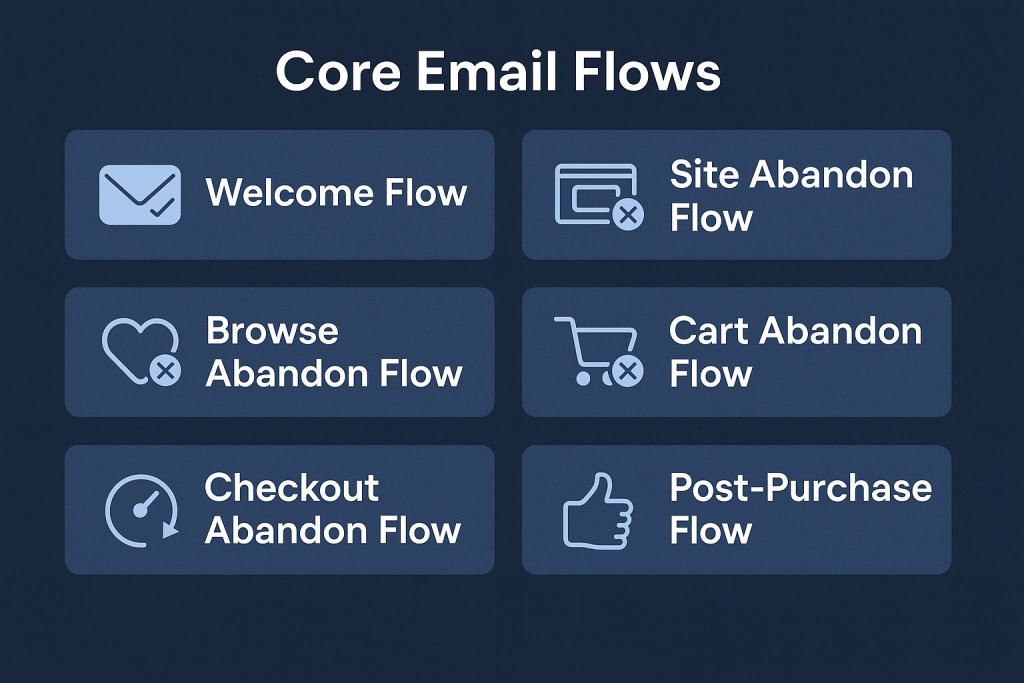 Core Email Flows

Welcome Flow

Site Abandon Flow

Browse Abandon Flow

Cart Abandon Flow

Checkout Abandon Flow

Post-Purchase Flow